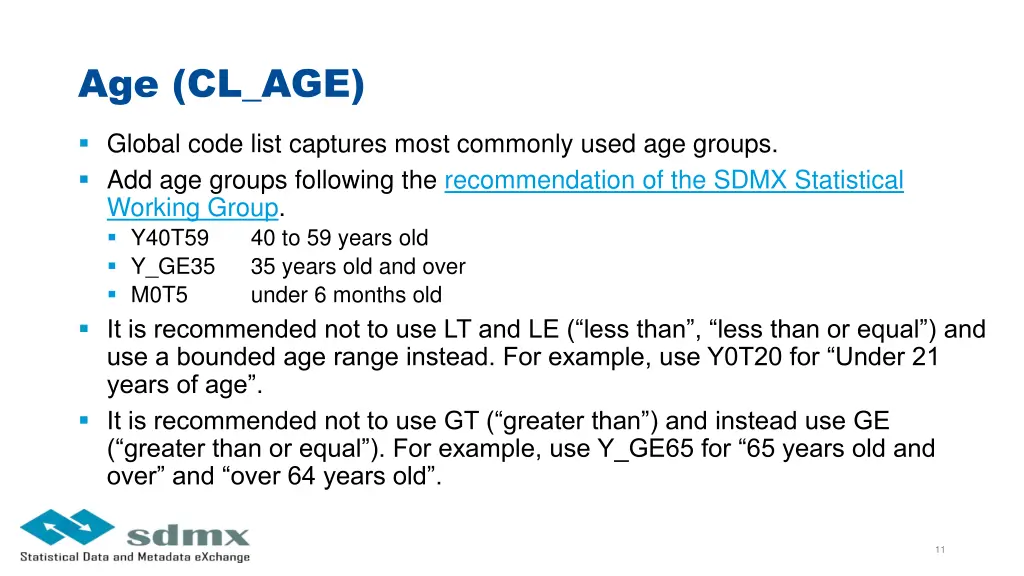 Age (CL_AGE)

Global code list captures most commonly used age groups.

Add age groups following the recommendation of the SDMX Statistical Working Group.

Y40T59 40 to 59 years old

Y_GE35 35 years old and over

M0T5 under 6 months old

It is recommended not to use LT and LE (“less than”, “less than or equal”) and use a bounded age range instead. For example, use Y0T20 for “Under 21 years of age”.

It is recommended not to use GT (“greater than”) and instead use GE (“greater than or equal”). For example, use Y_GE65 for “65 years old and over” and “over 64 years old”.

sdmx
Statistical Data and Metadata eXchange

11